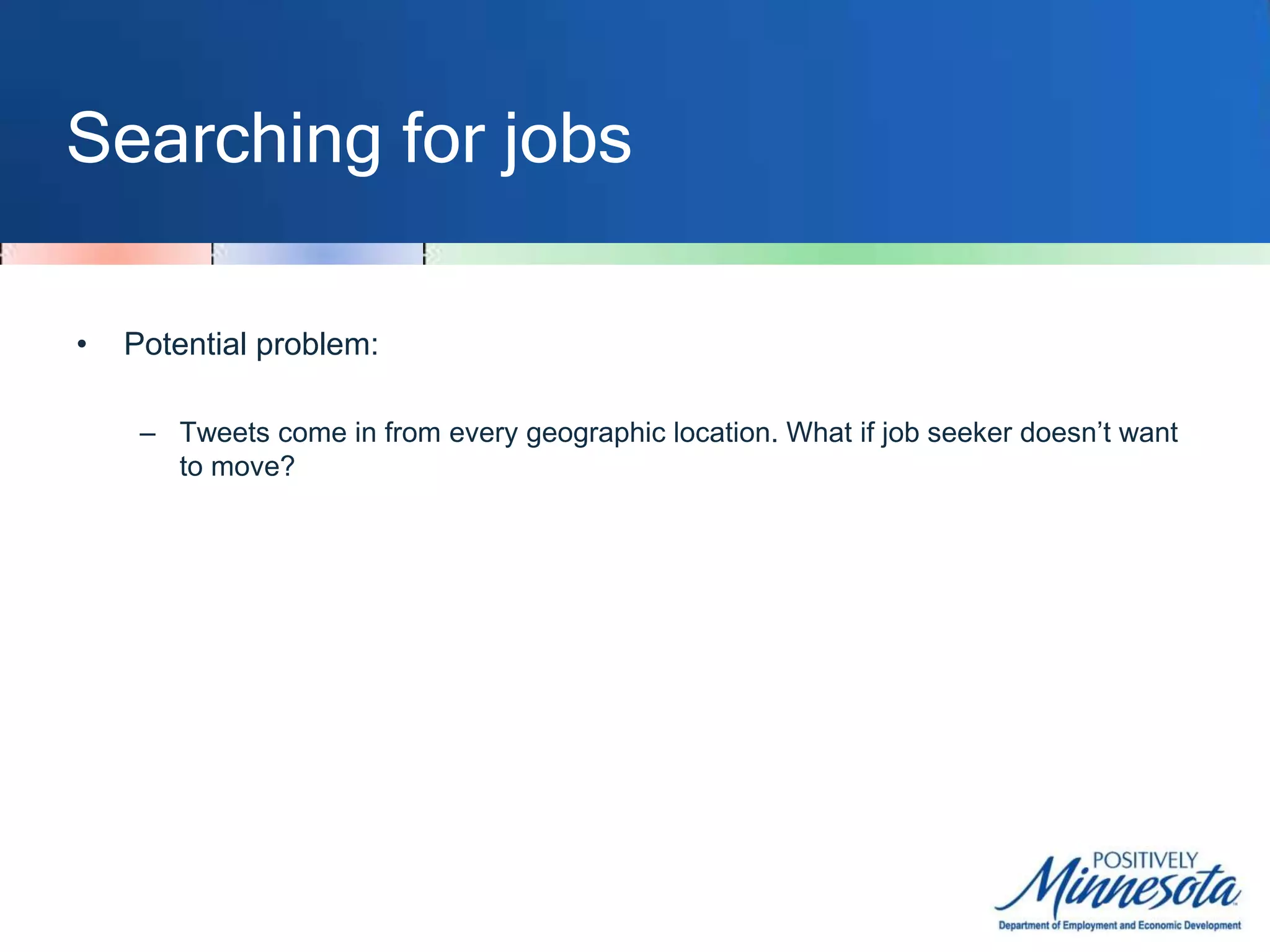 Searching for jobs

• Potential problem:

– Tweets come in from every geographic location. What if job seeker doesn't want to move?

POSITIVELY Minnesota
Department of Employment and Economic Development